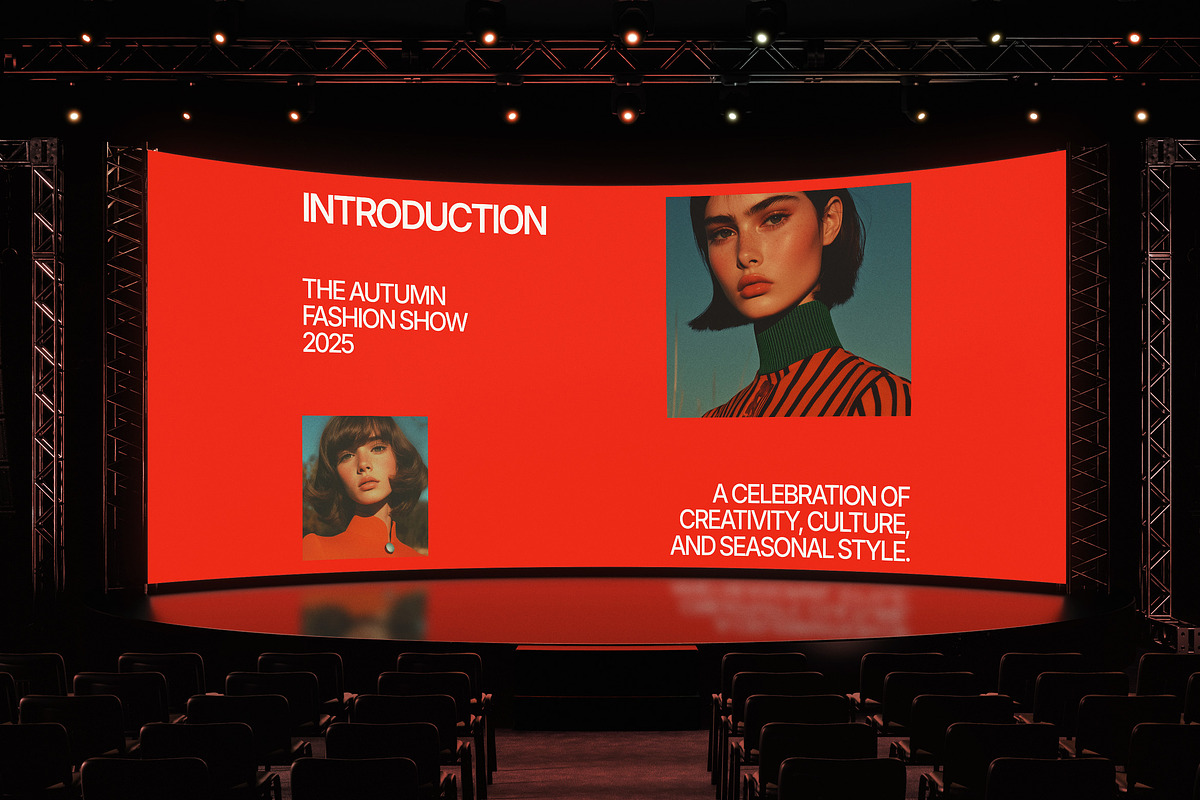 INTRODUCTION

THE AUTUMN FASHION SHOW 2025

A CELEBRATION OF CREATIVITY, CULTURE, AND SEASONAL STYLE.